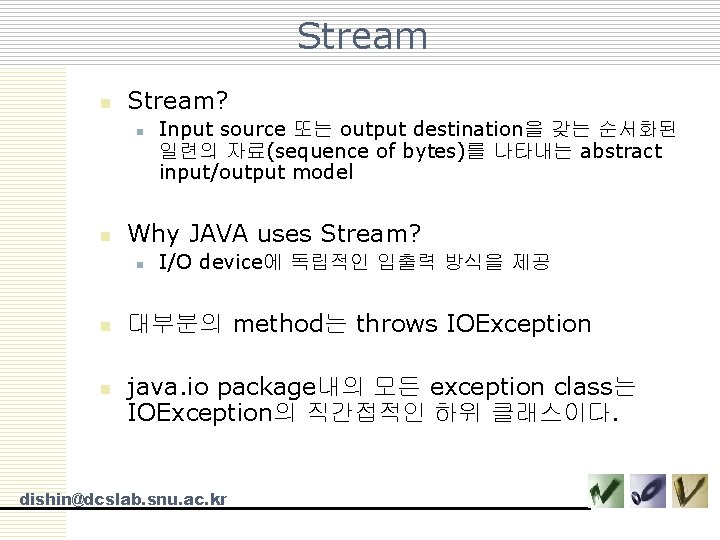 Stream

Stream?

Input source 또는 output destination을 갖는 순서화된 일련의 자료(sequence of bytes)를 나타내는 abstract input/output model

Why JAVA uses Stream?

I/O device에 독립적인 입출력 방식을 제공

대부분의 method는 throws IOException

java.io package내의 모든 exception class는 IOException의 직간접적인 하위 클래스이다.

dishin@dcslab.snu.ac.kr